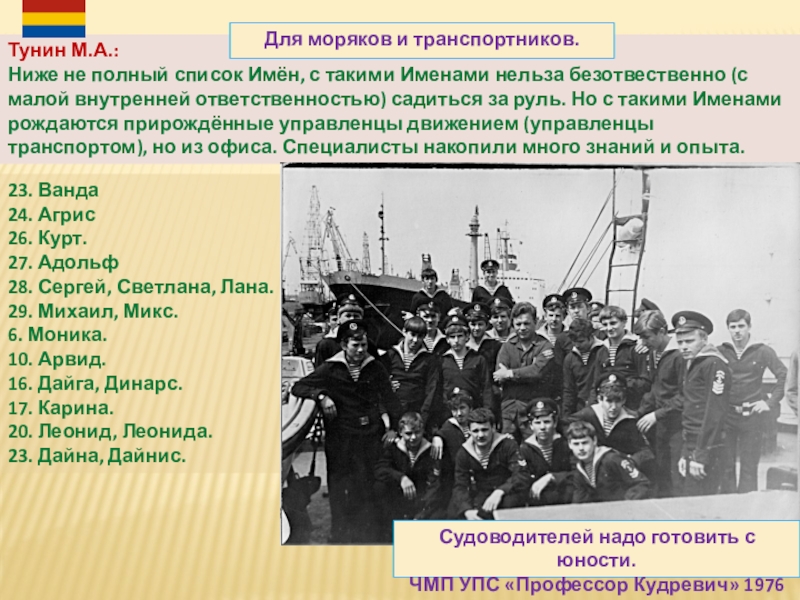 Для моряков и транспортников.

Тунин М.А.:
Ниже не полный список Имён, с такими Именами нельзя безотвественно (с малой внутренней ответственностью) садиться за руль. Но с такими Именами рождаются прирождённые управленцы движением (управленцы транспортом), но из офиса. Специалисты накопили много знаний и опыта.

23. Ванда
24. Агрис
26. Курт.
27. Адольф
28. Сергей, Светлана, Лана.
29. Михаил, Микс.
6. Моника.
10. Арвид.
16. Дайга, Динарс.
17. Карина.
20. Леонид, Леонида.
23. Дайна, Дайнис.

Судоводителей надо готовить с юности.

ЧМП УПС «Профессор Кудревич» 1976